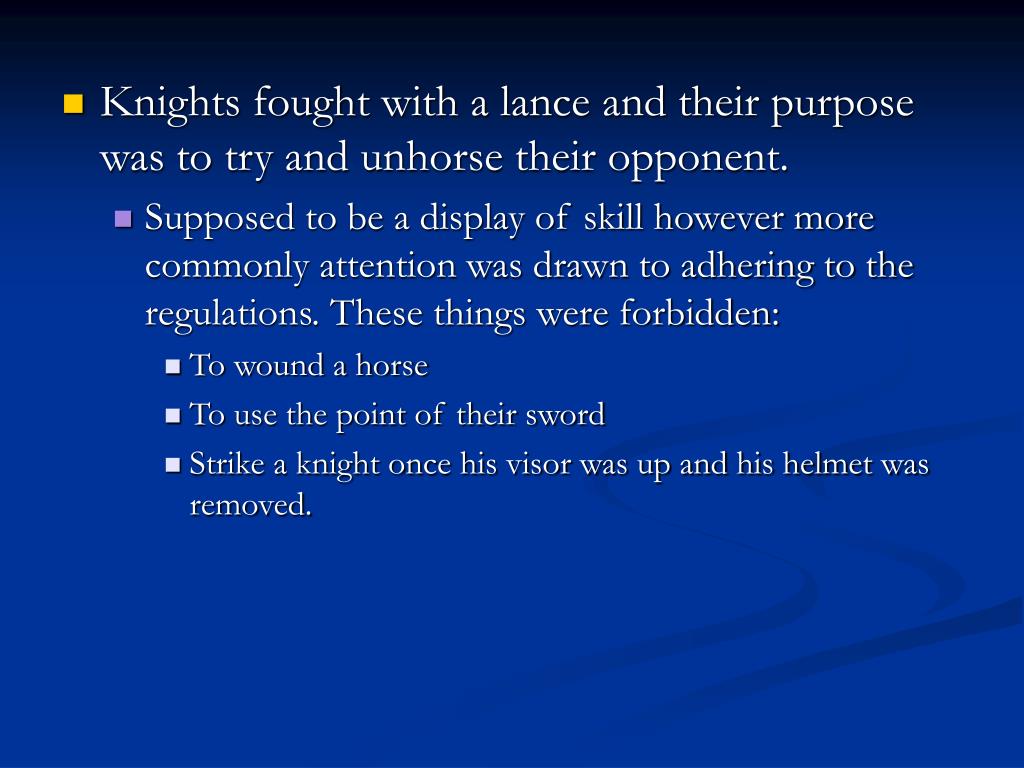 Knights fought with a lance and their purpose was to try and unhorse their opponent.

Supposed to be a display of skill however more commonly attention was drawn to adhering to the regulations. These things were forbidden:

To wound a horse

To use the point of their sword

Strike a knight once his visor was up and his helmet was removed.